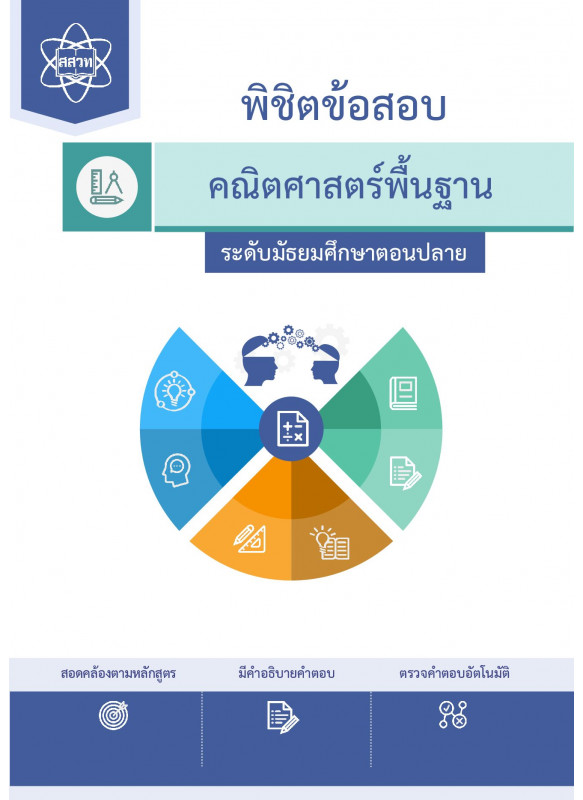 สสวท

พิชิตข้อสอบ

คณิตศาสตร์พื้นฐาน

ระดับมัธยมศึกษาตอนปลาย

สอดคล้องตามหลักสูตร

มีคำอธิบายคำตอบ

ตรวจคำตอบอัตโนมัติ